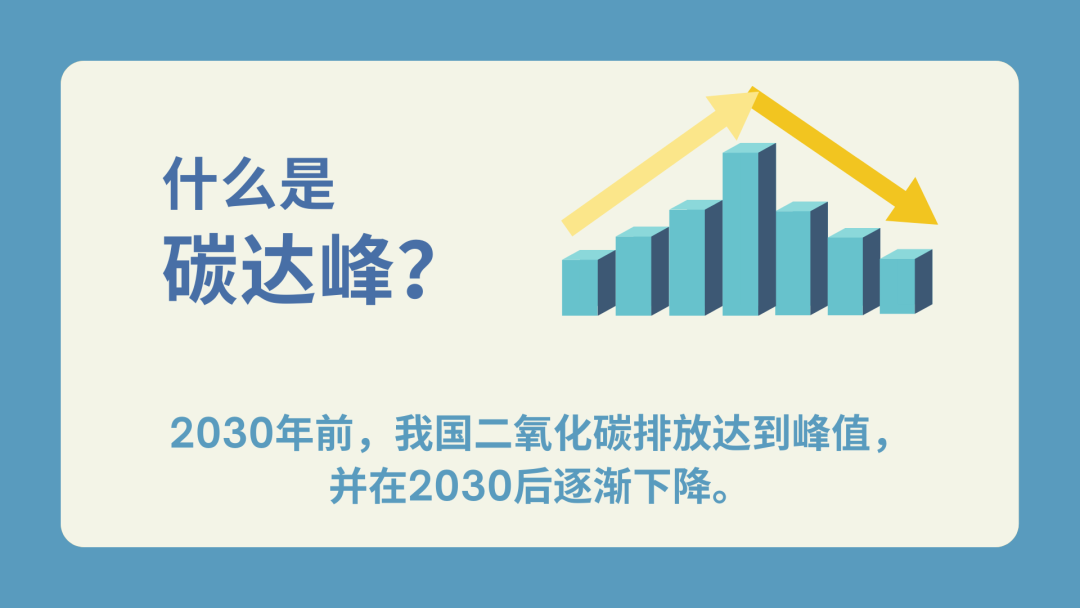 什么是
碳达峰？

2030年前，我国二氧化碳排放达到峰值，并在2030后逐渐下降。